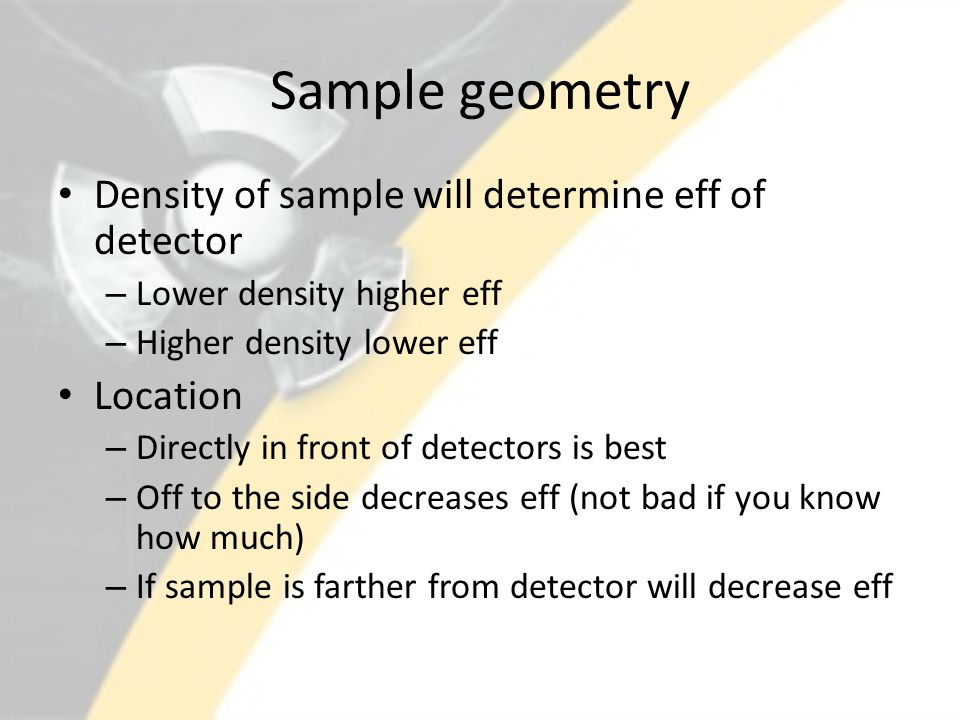 Sample geometry

• Density of sample will determine eff of detector
 – Lower density higher eff
 – Higher density lower eff
• Location
 – Directly in front of detectors is best
 – Off to the side decreases eff (not bad if you know how much)
 – If sample is farther from detector will decrease eff